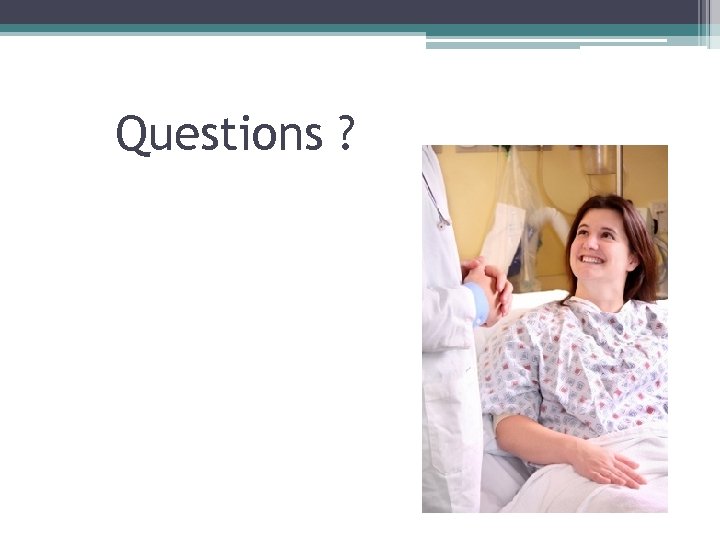 Questions ?